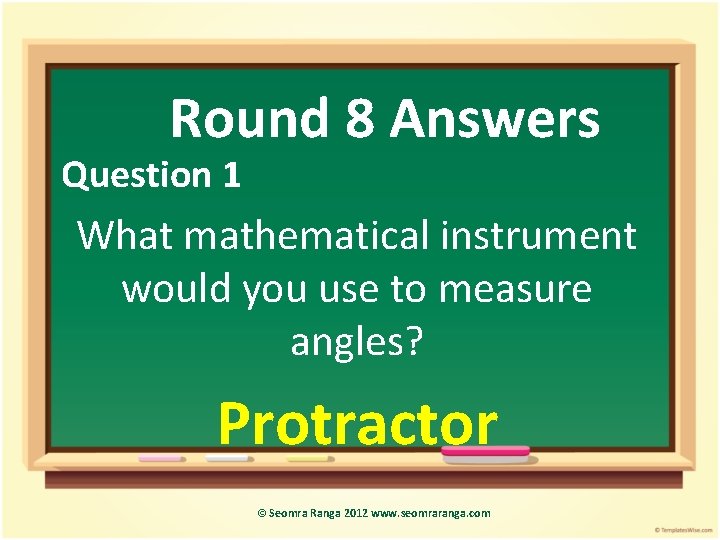 Round 8 Answers

Question 1

What mathematical instrument would you use to measure angles?

Protractor

© Seomra Ranga 2012 www.seomraranga.com

© TemplatesWise.com